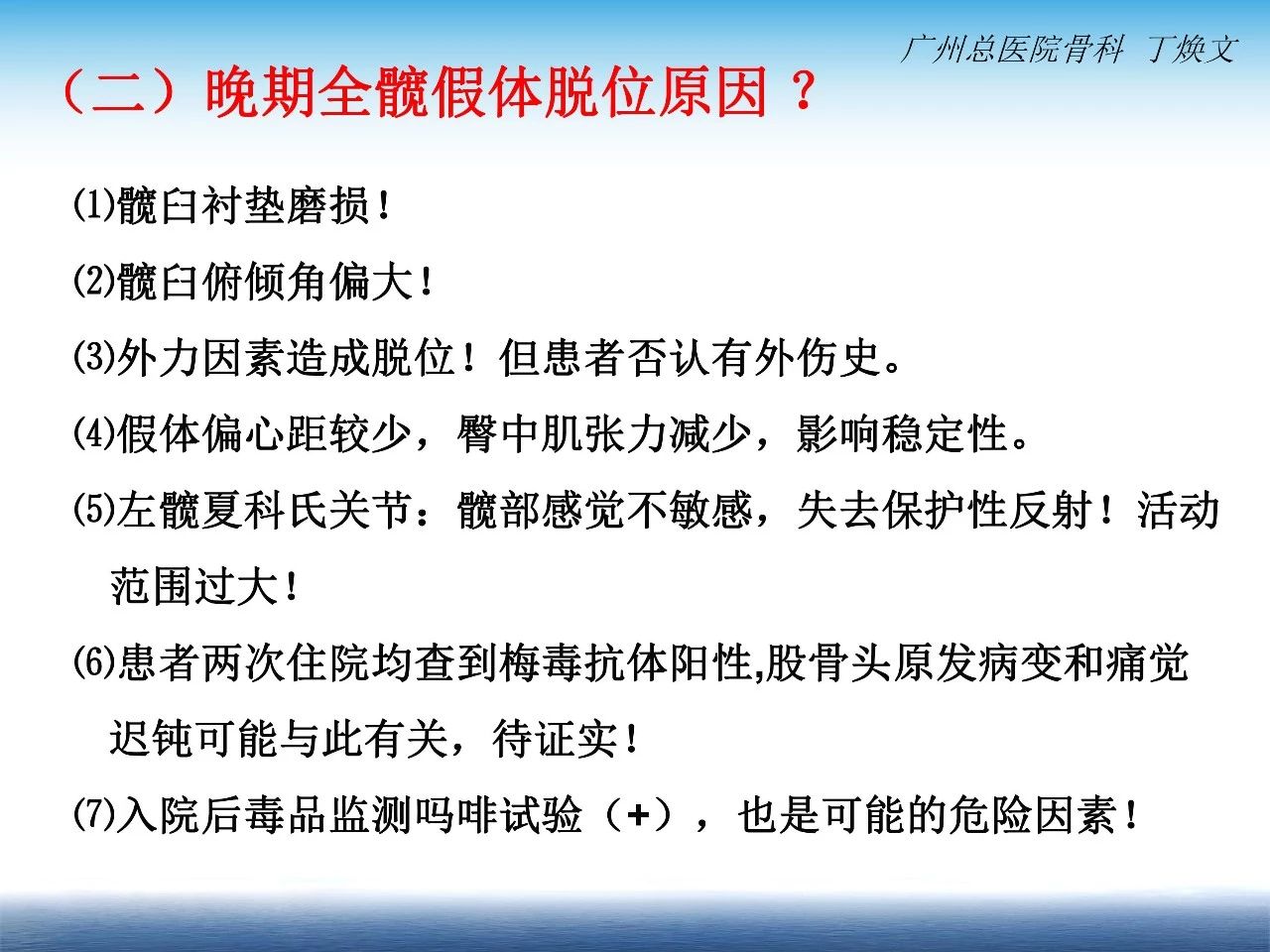 广州总医院骨科 丁焕文

（二）晚期全髋假体脱位原因 ？

⑴髋臼衬垫磨损！

⑵髋臼俯倾角偏大！

⑶外力因素造成脱位！但患者否认有外伤史。

⑷假体偏心距较少，臀中肌张力减少，影响稳定性。

⑸左髋夏科氏关节：髋部感觉不敏感，失去保护性反射！活动范围过大！

⑹患者两次住院均查到梅毒抗体阳性,股骨头原发病变和痛觉迟钝可能与此有关，待证实！

⑺入院后毒品监测吗啡试验（+），也是可能的危险因素！